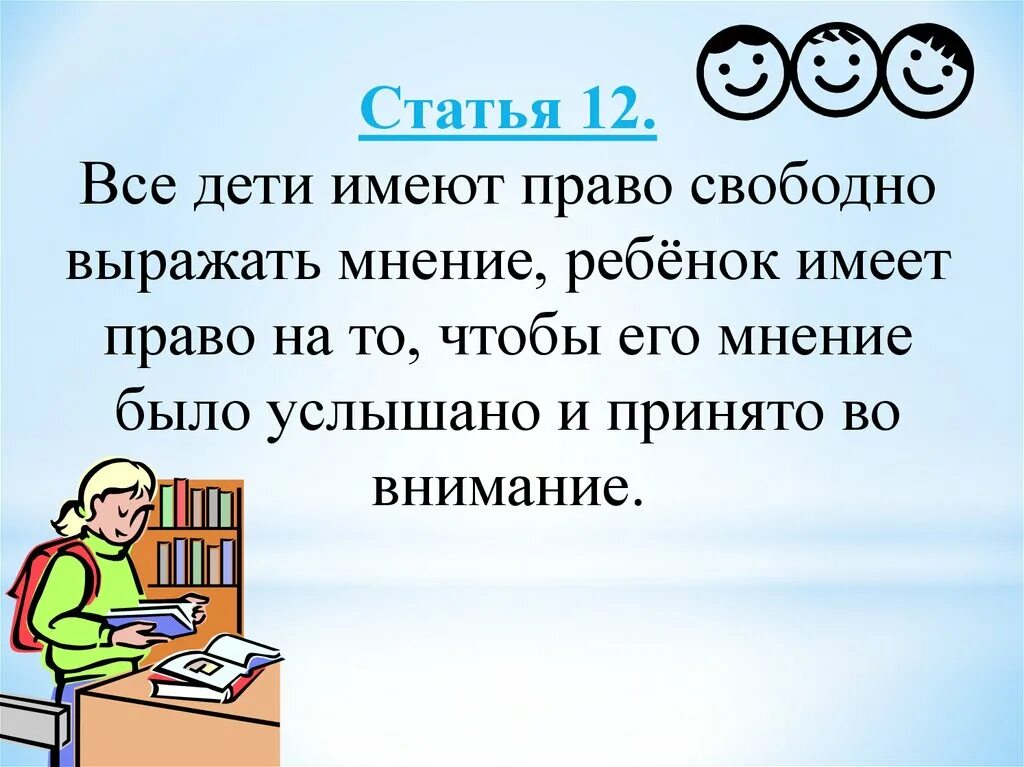 Статья 12.
Все дети имеют право свободно выражать мнение, ребёнок имеет право на то, чтобы его мнение было услышано и принято во внимание.